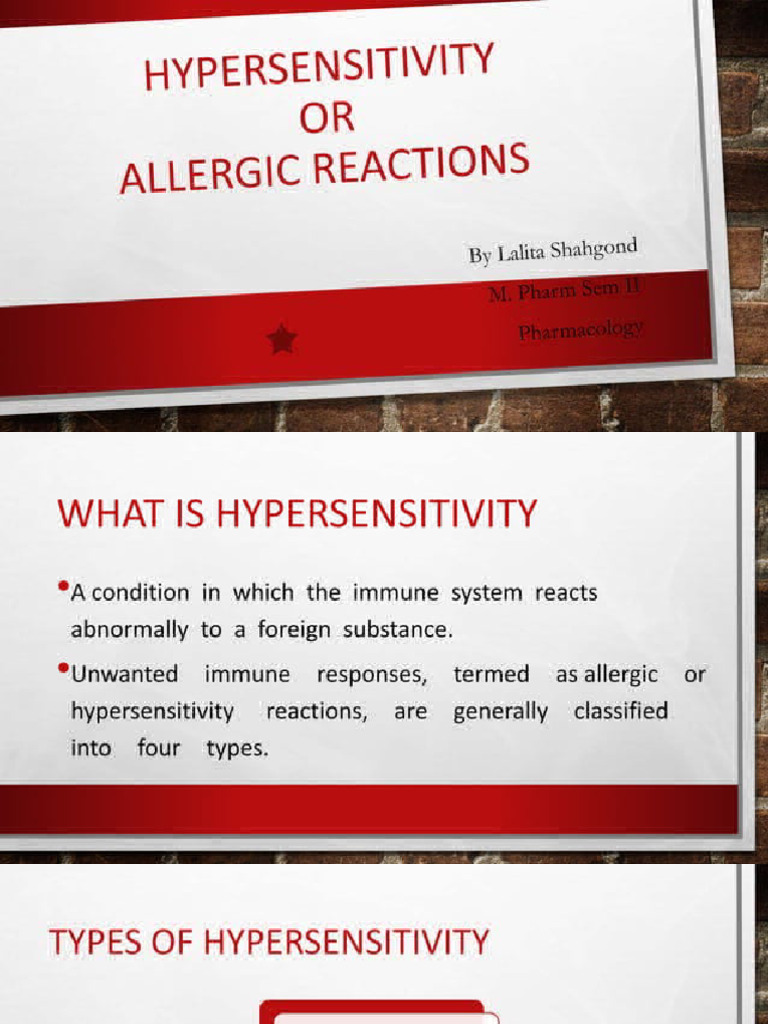 HYPERSENSITIVITY
OR
ALLERGIC REACTIONS

By Lalita Shahgond
M. Pharm Sem II
Pharmacology

WHAT IS HYPERSENSITIVITY

•A condition in which the immune system reacts abnormally to a foreign substance.

•Unwanted immune responses, termed as allergic or hypersensitivity reactions, are generally classified into four types.

TYPES OF HYPERSENSITIVITY